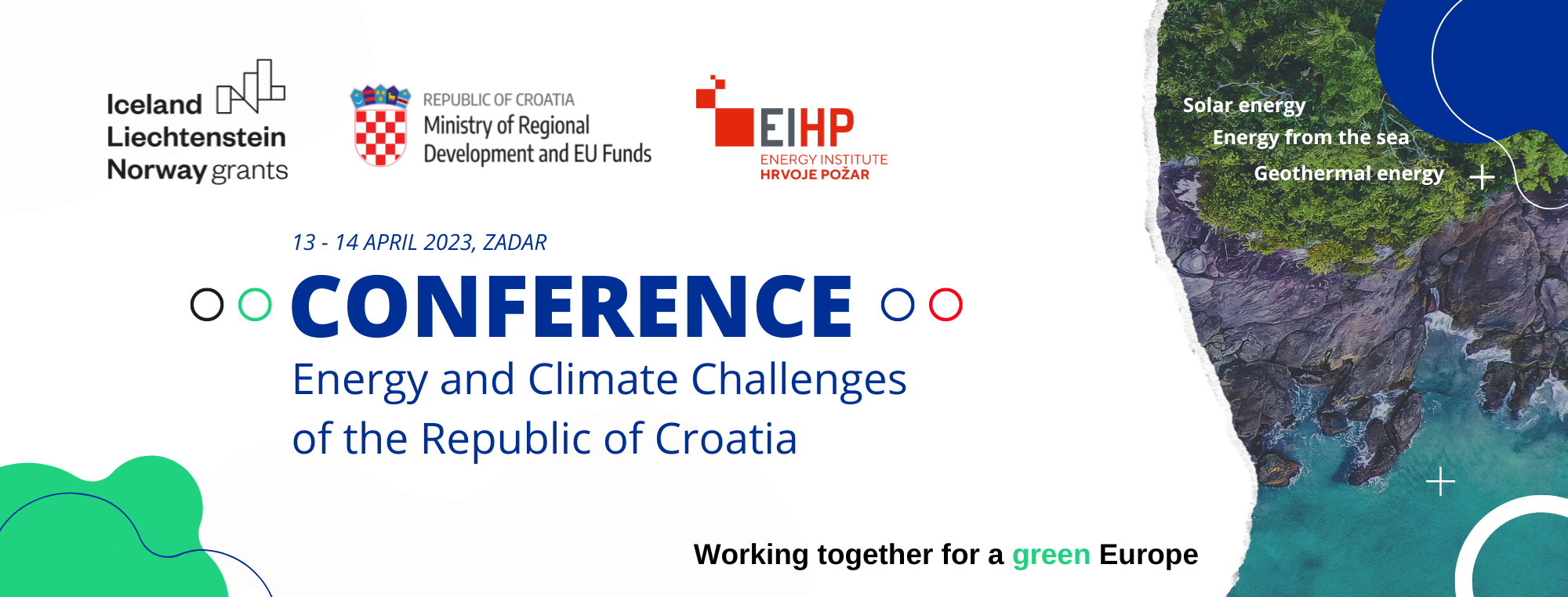 Iceland
Liechtenstein
Norway grants

REPUBLIC OF CROATIA
Ministry of Regional Development and EU Funds

EIHP
ENERGY INSTITUTE
HRVOJE POŽAR

Solar energy
Energy from the sea
Geothermal energy

13 - 14 APRIL 2023, ZADAR

CONFERENCE

Energy and Climate Challenges of the Republic of Croatia

Working together for a green Europe